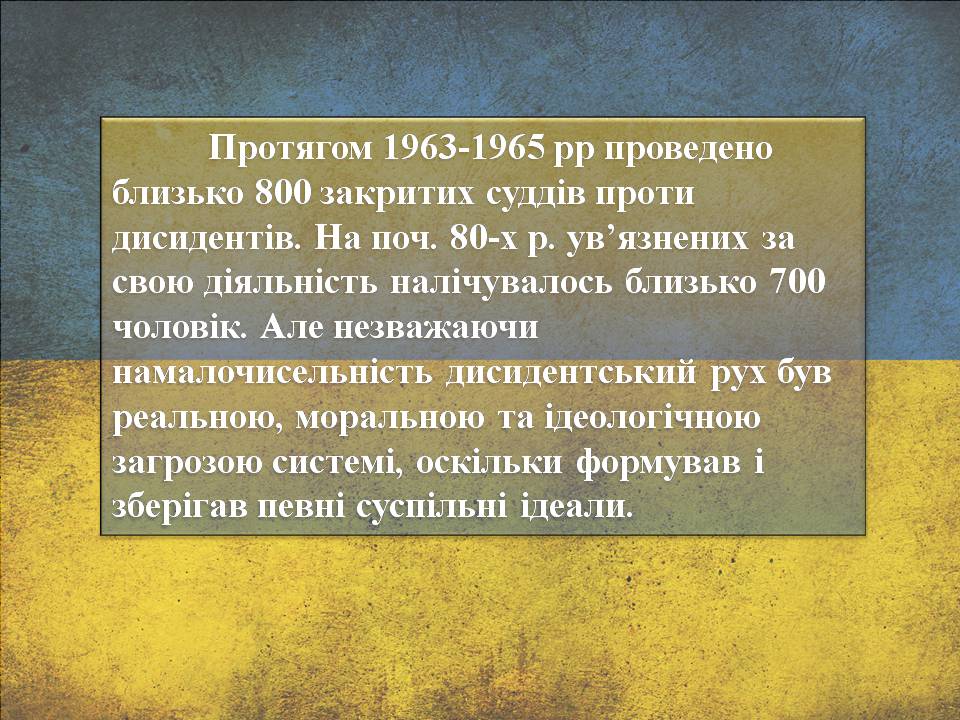 Протягом 1963-1965 рр проведено близько 800 закритих суддів проти дисидентів. На поч. 80-х р. ув’язнених за свою діяльність налічувалось близько 700 чоловік. Але незважаючи намалочисельність дисидентський рух був реальною, моральною та ідеологічною загрозою системі, оскільки формував і зберігав певні суспільні ідеали.